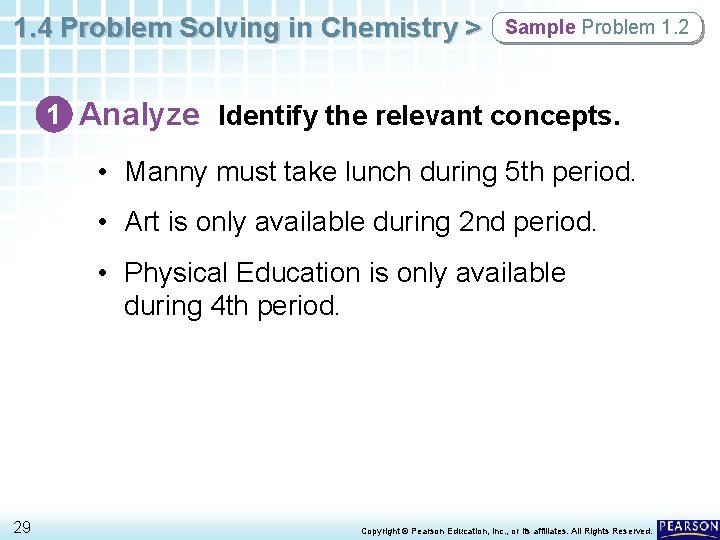 1.4 Problem Solving in Chemistry > Sample Problem 1.2

1 Analyze Identify the relevant concepts.

• Manny must take lunch during 5th period.

• Art is only available during 2nd period.

• Physical Education is only available during 4th period.

29

Copyright © Pearson Education, Inc., or its affiliates. All Rights Reserved.

PEARSON